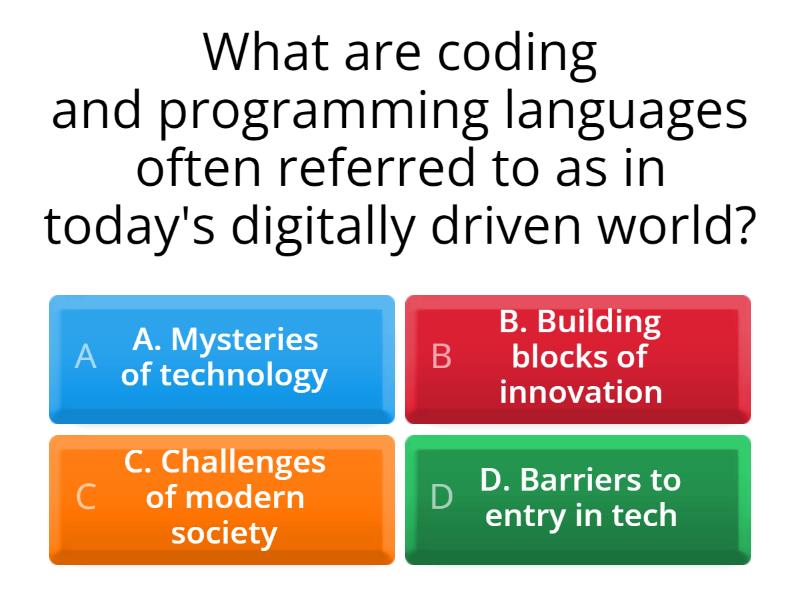 What are coding and programming languages often referred to as in today's digitally driven world?

A
A. Mysteries of technology

B
B. Building blocks of innovation

C
C. Challenges of modern society

D
D. Barriers to entry in tech